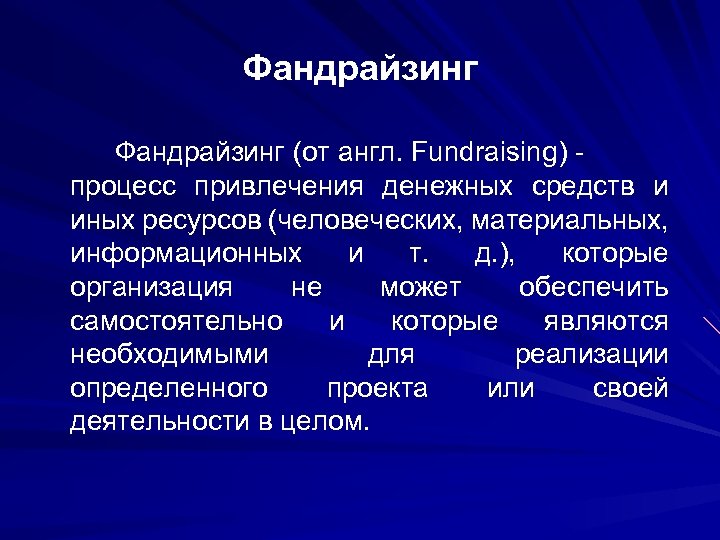 Фандрайзинг

Фандрайзинг (от англ. Fundraising) - процесс привлечения денежных средств и иных ресурсов (человеческих, материальных, информационных и т. д.), которые организация не может обеспечить самостоятельно и которые являются необходимыми для реализации определенного проекта или своей деятельности в целом.